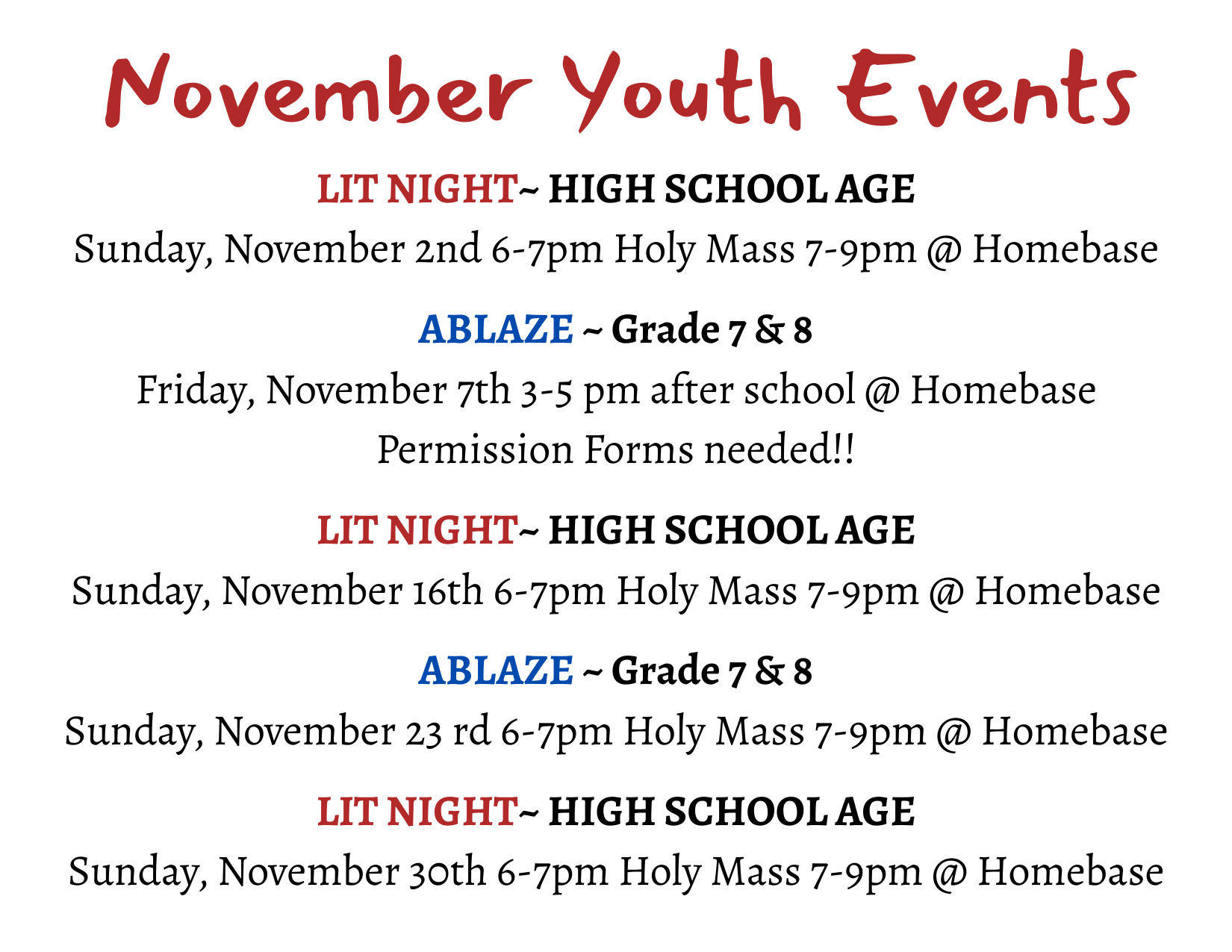 November Youth Events

LIT NIGHT~ HIGH SCHOOL AGE

Sunday, November 2nd 6-7pm Holy Mass 7-9pm @ Homebase

ABLAZE ~ Grade 7 & 8

Friday, November 7th 3-5 pm after school @ Homebase
Permission Forms needed!!

LIT NIGHT~ HIGH SCHOOL AGE

Sunday, November 16th 6-7pm Holy Mass 7-9pm @ Homebase

ABLAZE ~ Grade 7 & 8

Sunday, November 23 rd 6-7pm Holy Mass 7-9pm @ Homebase

LIT NIGHT~ HIGH SCHOOL AGE

Sunday, November 30th 6-7pm Holy Mass 7-9pm @ Homebase